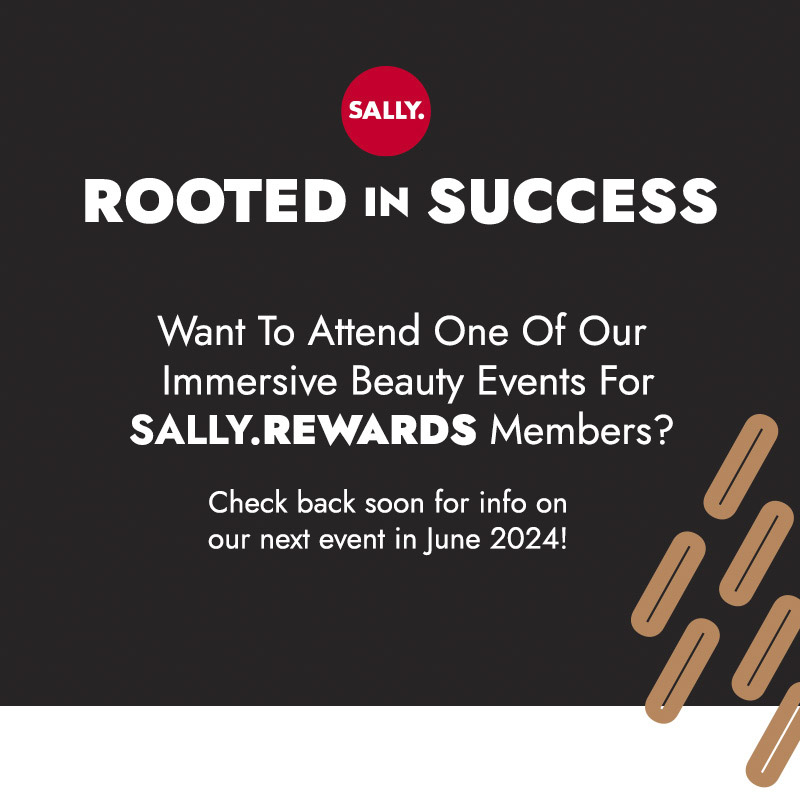 SALLY.

ROOTED IN SUCCESS

Want To Attend One Of Our Immersive Beauty Events For SALLY.REWARDS Members?

Check back soon for info on our next event in June 2024!